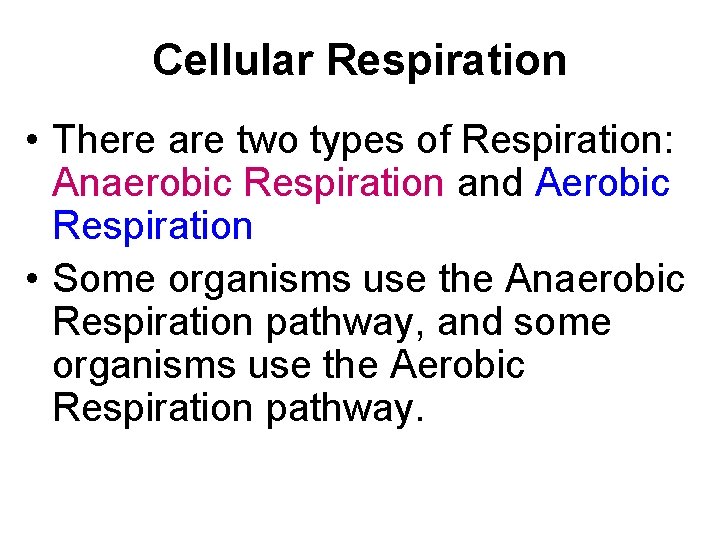 Cellular Respiration

• There are two types of Respiration: Anaerobic Respiration and Aerobic Respiration

• Some organisms use the Anaerobic Respiration pathway, and some organisms use the Aerobic Respiration pathway.